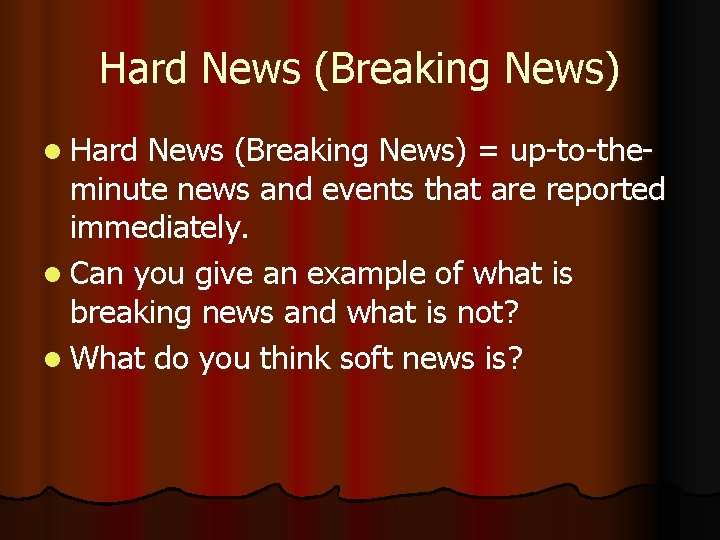 Hard News (Breaking News)

- Hard News (Breaking News) = up-to-the-minute news and events that are reported immediately.
- Can you give an example of what is breaking news and what is not?
- What do you think soft news is?